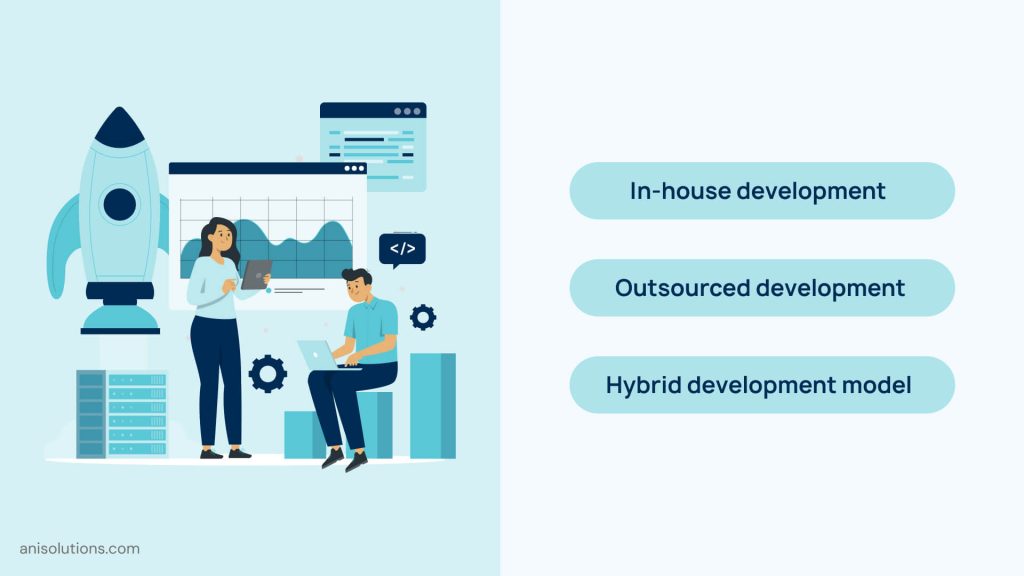 </>

In-house development

Outsourced development

Hybrid development model

anisolutions.com